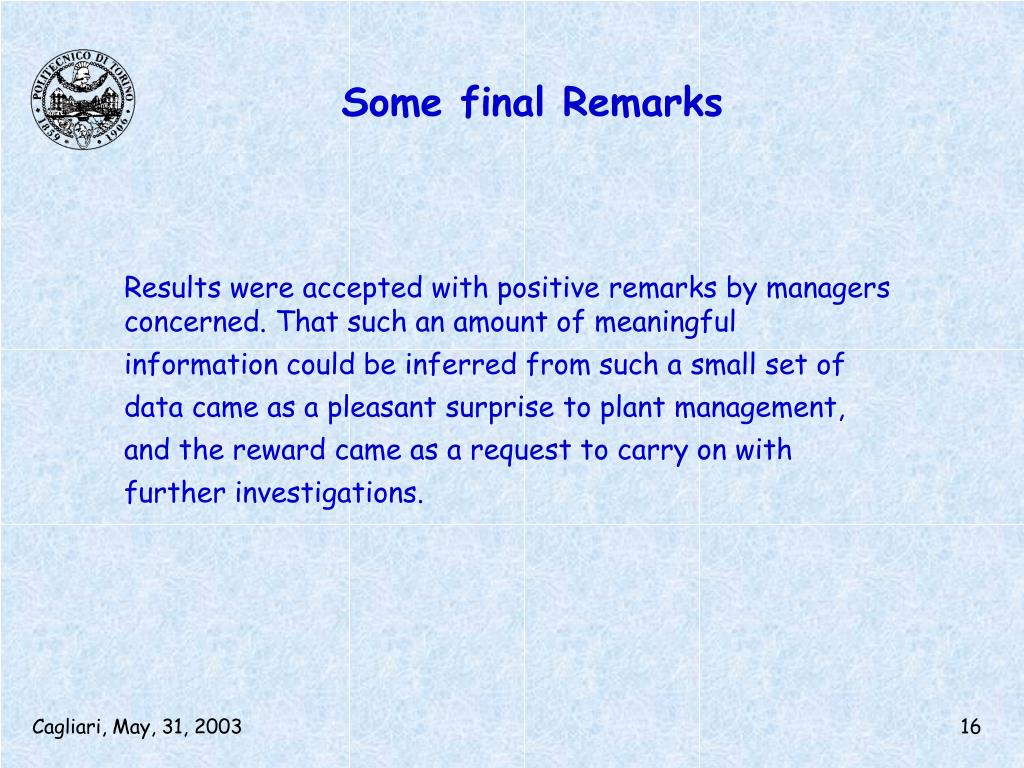 POLITECNICO DI TORINO
1859 1906

Some final Remarks

Results were accepted with positive remarks by managers concerned. That such an amount of meaningful information could be inferred from such a small set of data came as a pleasant surprise to plant management, and the reward came as a request to carry on with further investigations.

Cagliari, May, 31, 2003

16